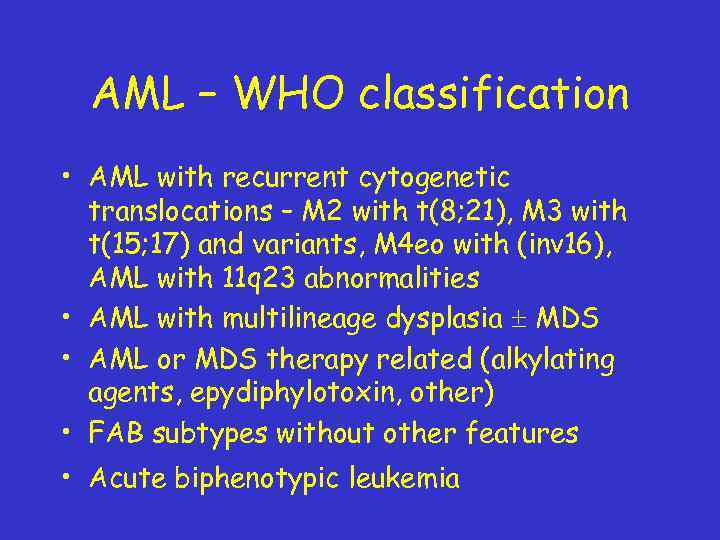 AML – WHO classification

• AML with recurrent cytogenetic translocations – M2 with t(8;21), M3 with t(15;17) and variants, M4eo with (inv16), AML with 11q23 abnormalities
• AML with multilineage dysplasia $\pm$ MDS
• AML or MDS therapy related (alkylating agents, epydiphylotoxin, other)
• FAB subtypes without other features
• Acute biphenotypic leukemia